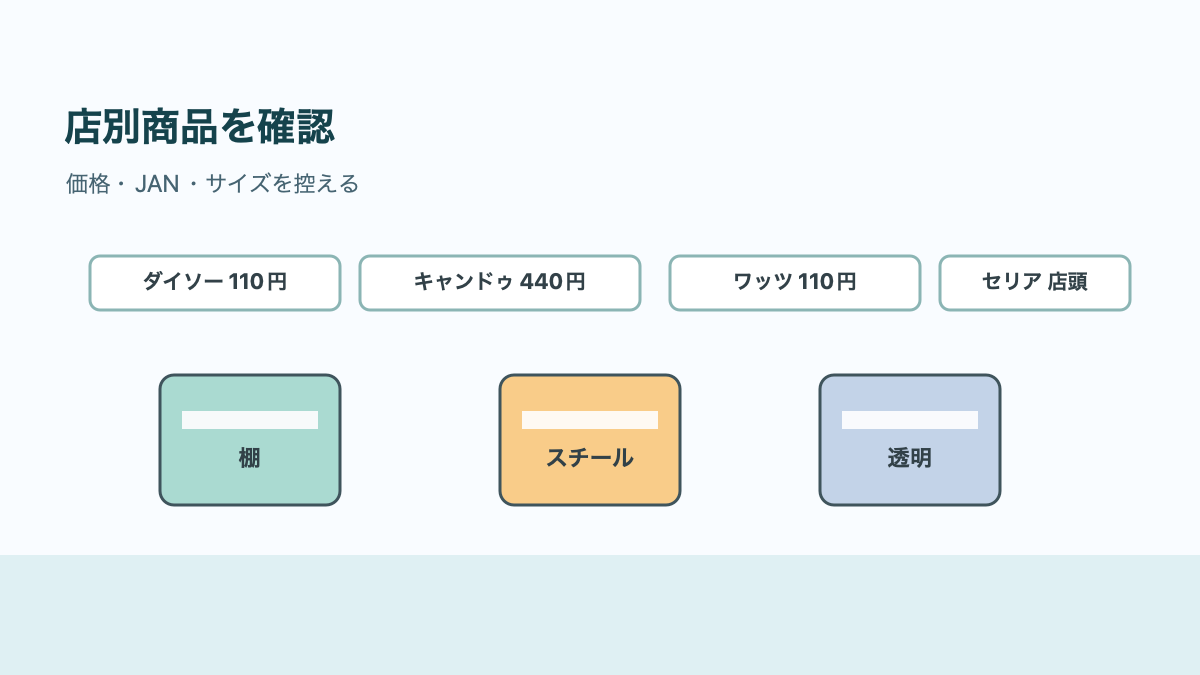 店別商品を確認

価格・JAN・サイズを控える

ダイソー 110円

キャンドゥ 440円

ワッツ 110円

セリア 店頭

棚

スチール

透明